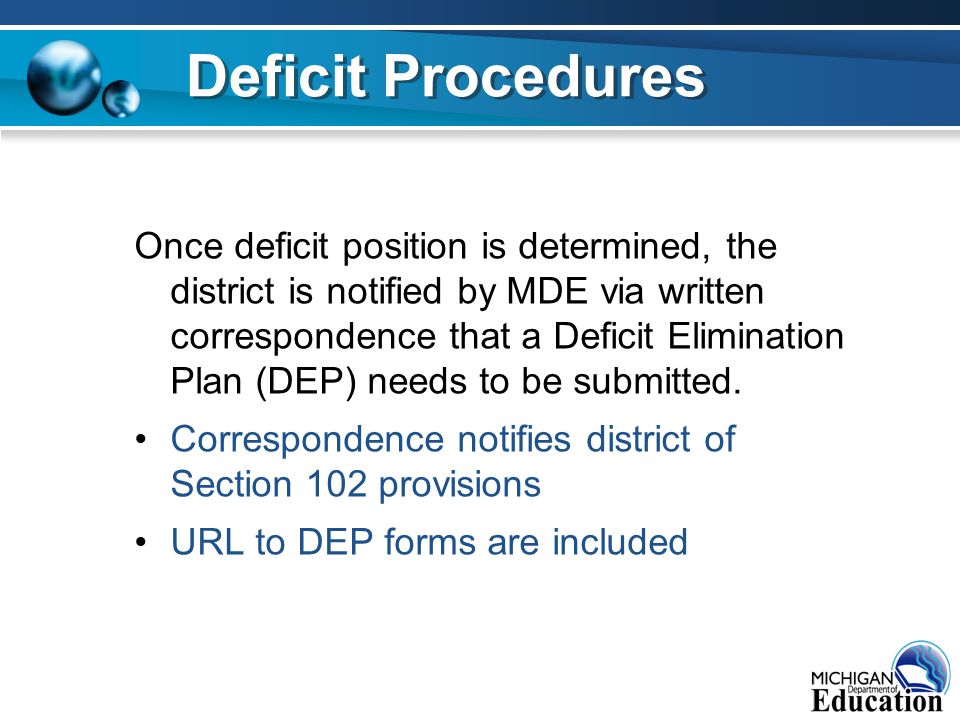 Deficit Procedures

Once deficit position is determined, the district is notified by MDE via written correspondence that a Deficit Elimination Plan (DEP) needs to be submitted.

• Correspondence notifies district of Section 102 provisions
• URL to DEP forms are included

MICHIGAN Department of Education